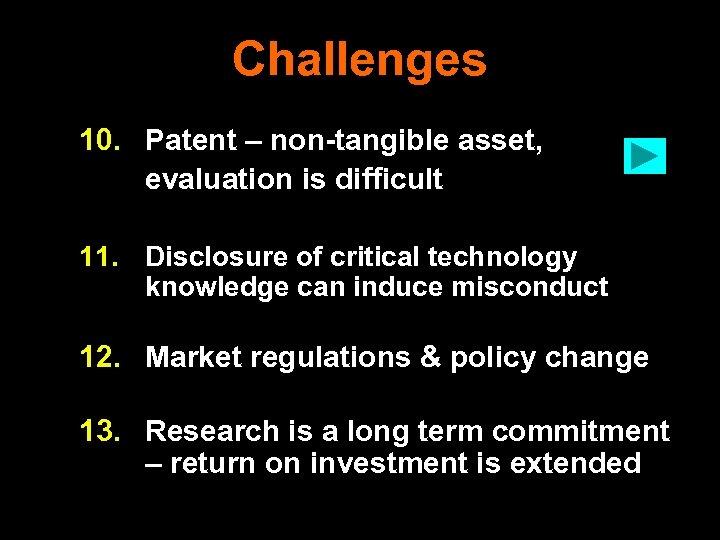 Challenges

10. Patent – non-tangible asset, evaluation is difficult

11. Disclosure of critical technology knowledge can induce misconduct

12. Market regulations & policy change

13. Research is a long term commitment – return on investment is extended